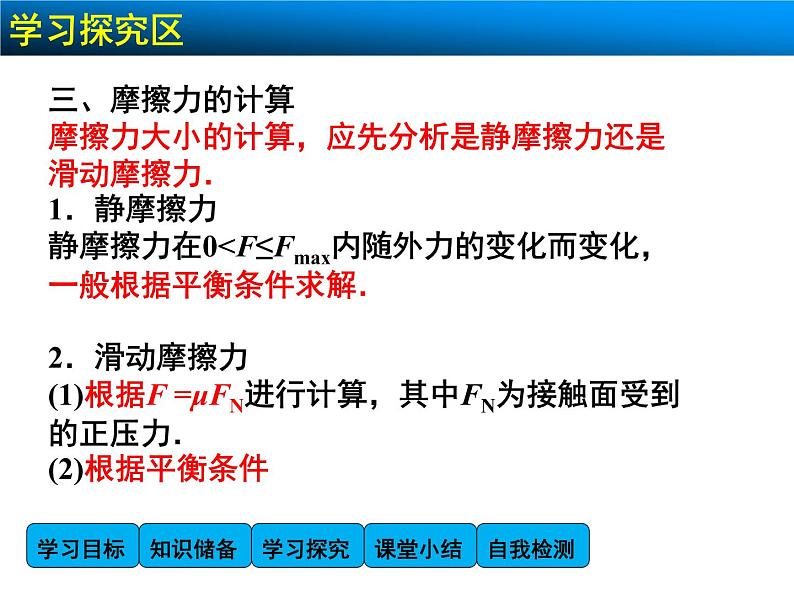 学习探究区

三、摩擦力的计算
摩擦力大小的计算，应先分析是静摩擦力还是滑动摩擦力.
1．静摩擦力
静摩擦力在$0<F\leq F_{max}$内随外力的变化而变化，一般根据平衡条件求解.

2．滑动摩擦力
(1)根据$F=\mu F_N$进行计算，其中$F_N$为接触面受到的正压力.
(2)根据平衡条件

学习目标 知识储备 学习探究 课堂小结 自我检测